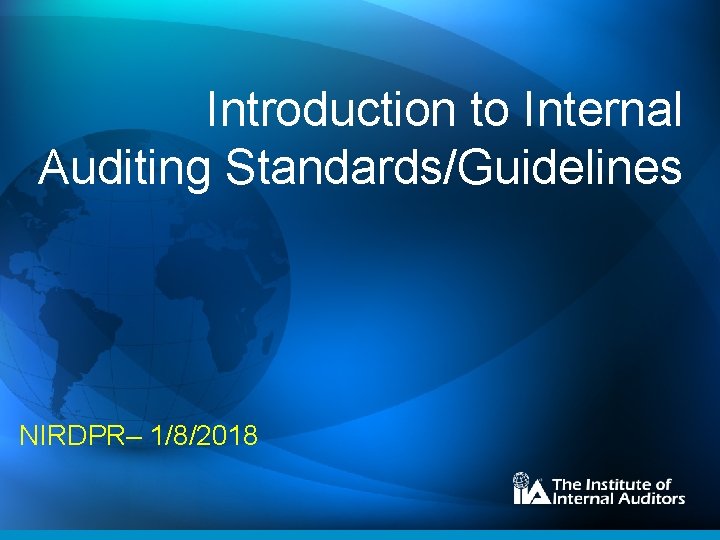 Introduction to Internal Auditing Standards/Guidelines

NIRDPR– 1/8/2018

IIA The Institute of Internal Auditors